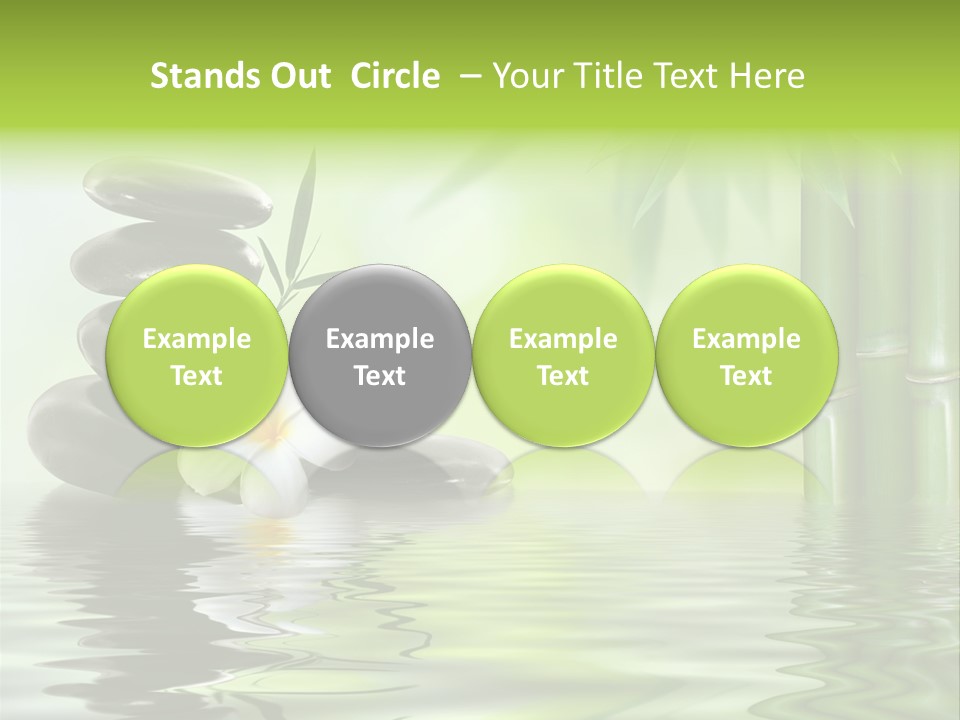 Stands Out Circle – Your Title Text Here

Example Text

Example Text

Example Text

Example Text